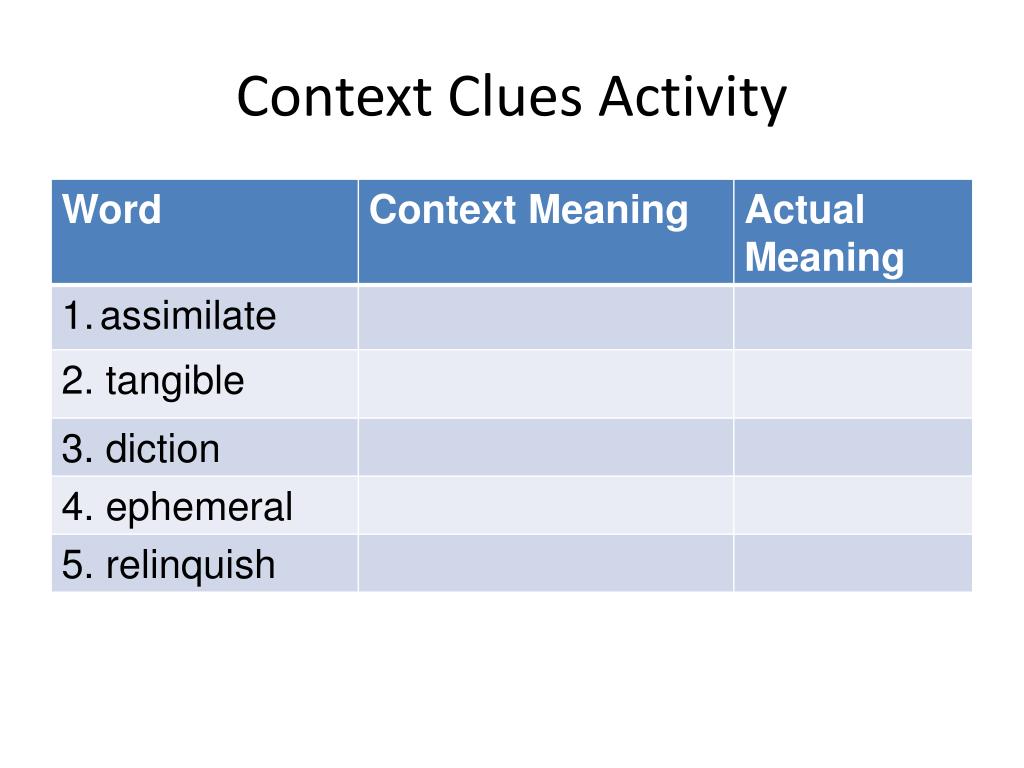 Context Clues Activity

| Word | Context Meaning | Actual Meaning |
|---|---|---|
| 1. assimilate | | |
| 2. tangible | | |
| 3. diction | | |
| 4. ephemeral | | |
| 5. relinquish | | |